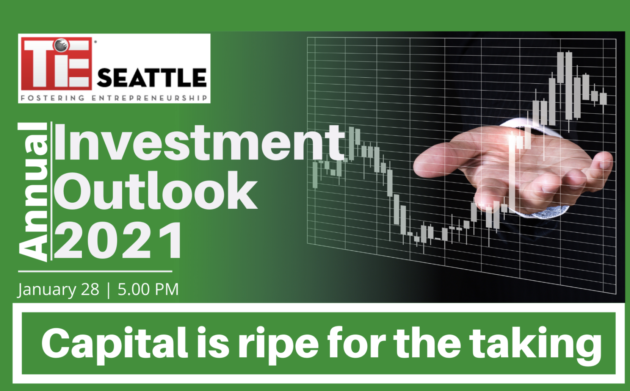 TiE SEATTLE
FOSTERING ENTREPRENEURSHIP

Annual
Investment Outlook 2021

January 28 | 5.00 PM

Capital is ripe for the taking